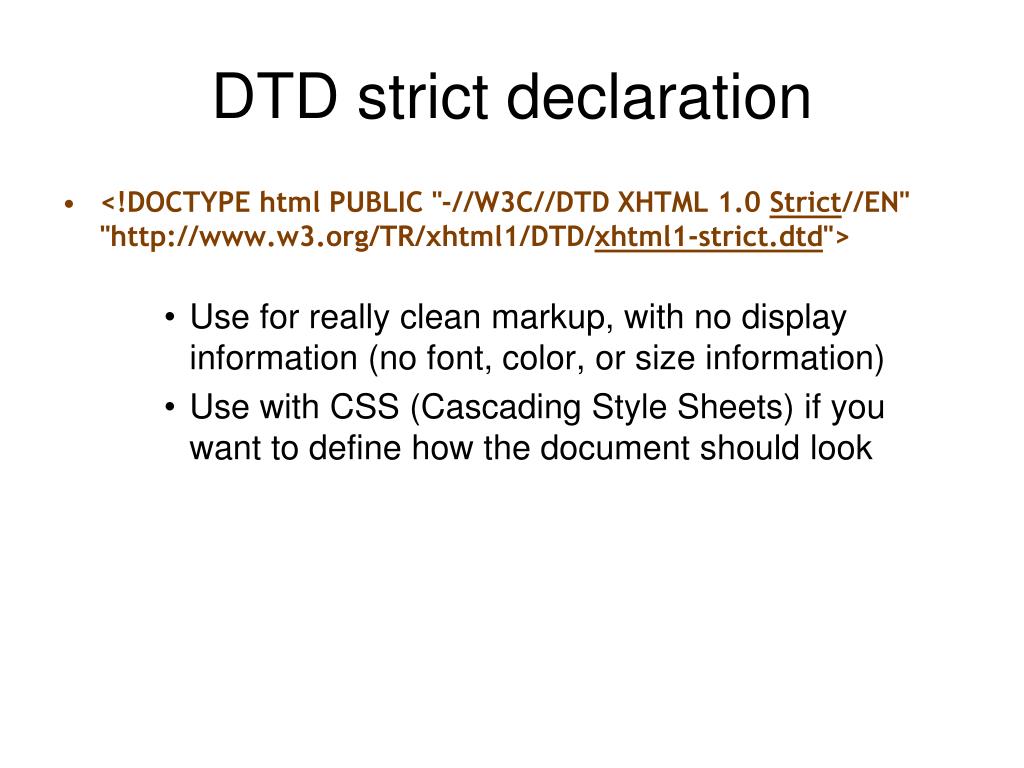 DTD strict declaration

• <!DOCTYPE html PUBLIC "-//W3C//DTD XHTML 1.0 Strict//EN" "http://www.w3.org/TR/xhtml1/DTD/xhtml1-strict.dtd">

• Use for really clean markup, with no display information (no font, color, or size information)
• Use with CSS (Cascading Style Sheets) if you want to define how the document should look